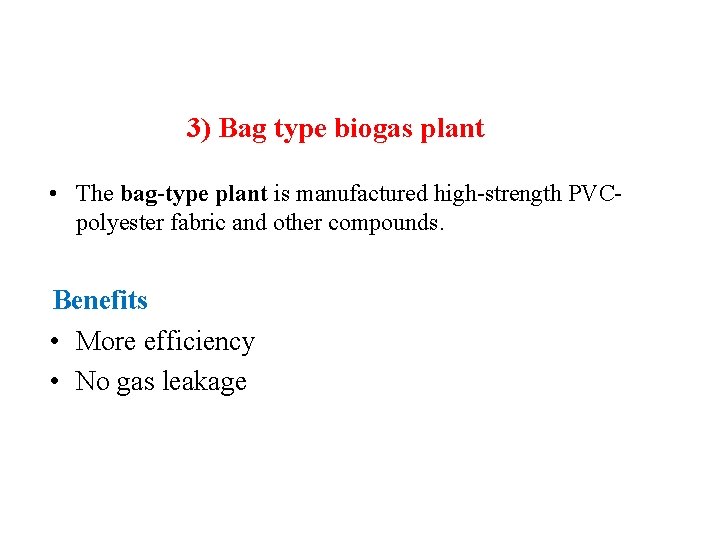 3) Bag type biogas plant

• The bag-type plant is manufactured high-strength PVC-polyester fabric and other compounds.

Benefits

• More efficiency
• No gas leakage